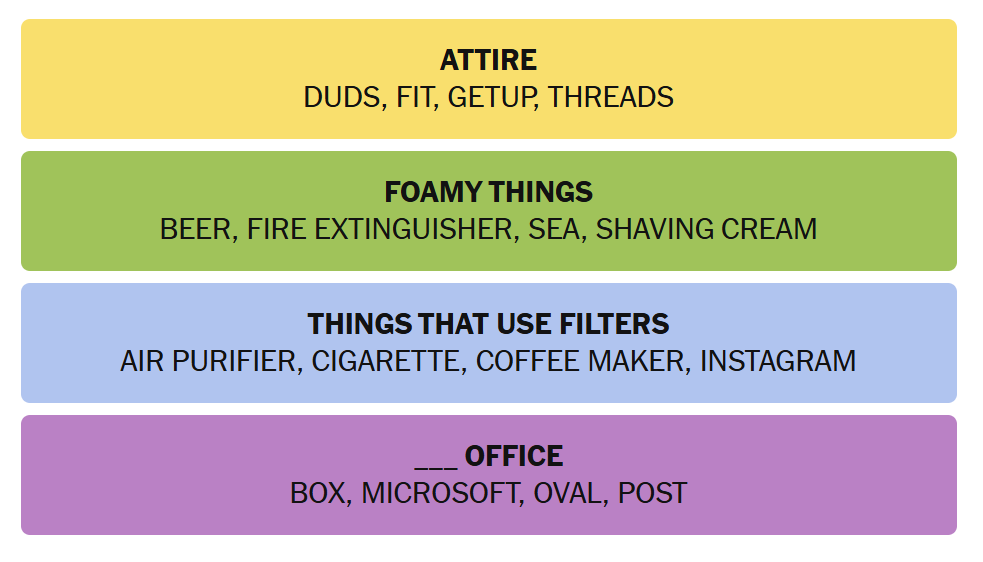 ATTIRE
DUDS, FIT, GETUP, THREADS

FOAMY THINGS
BEER, FIRE EXTINGUISHER, SEA, SHAVING CREAM

THINGS THAT USE FILTERS
AIR PURIFIER, CIGARETTE, COFFEE MAKER, INSTAGRAM

___ OFFICE
BOX, MICROSOFT, OVAL, POST